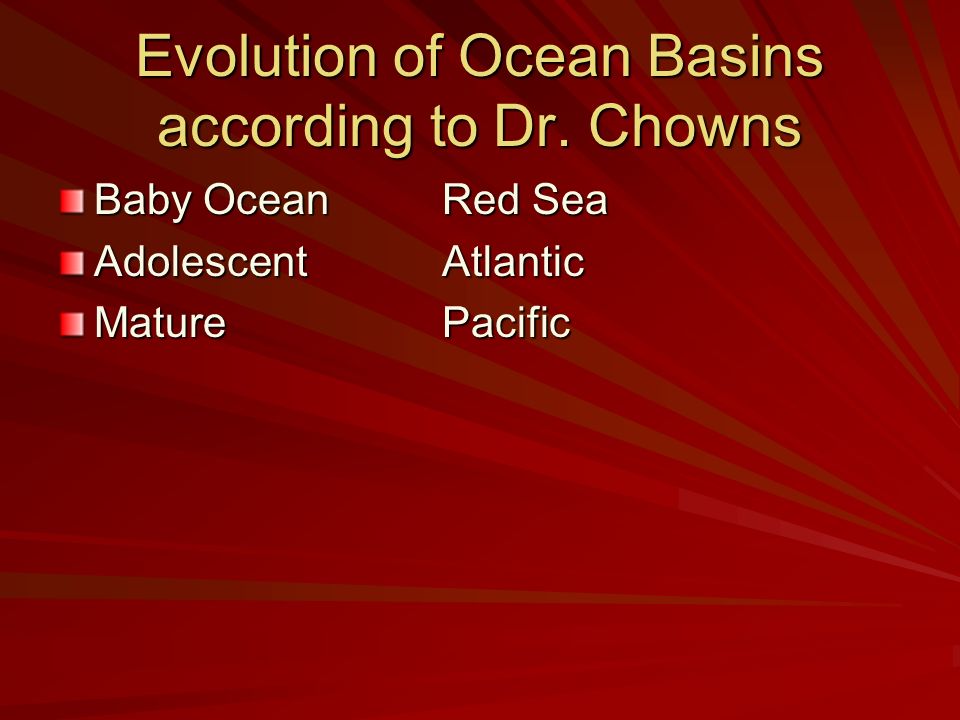 Evolution of Ocean Basins according to Dr. Chowns

Baby Ocean Red Sea
Adolescent Atlantic
Mature Pacific